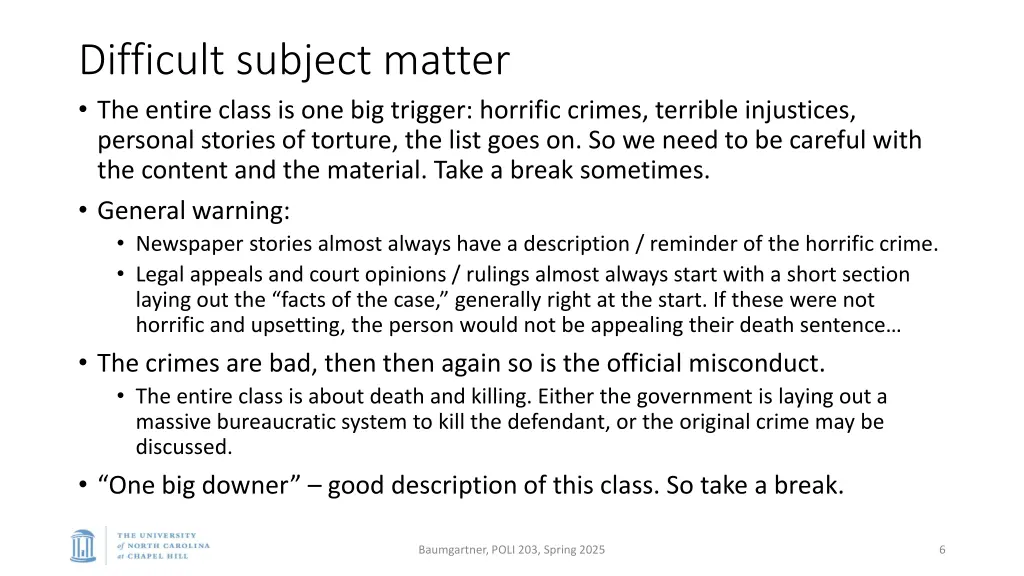 Difficult subject matter

• The entire class is one big trigger: horrific crimes, terrible injustices, personal stories of torture, the list goes on. So we need to be careful with the content and the material. Take a break sometimes.

• General warning:
  • Newspaper stories almost always have a description / reminder of the horrific crime.
  • Legal appeals and court opinions / rulings almost always start with a short section laying out the “facts of the case,” generally right at the start. If these were not horrific and upsetting, the person would not be appealing their death sentence…

• The crimes are bad, then then again so is the official misconduct.
  • The entire class is about death and killing. Either the government is laying out a massive bureaucratic system to kill the defendant, or the original crime may be discussed.

• “One big downer” – good description of this class. So take a break.

THE UNIVERSITY of NORTH CAROLINA at CHAPEL HILL

Baumgartner, POLI 203, Spring 2025

6